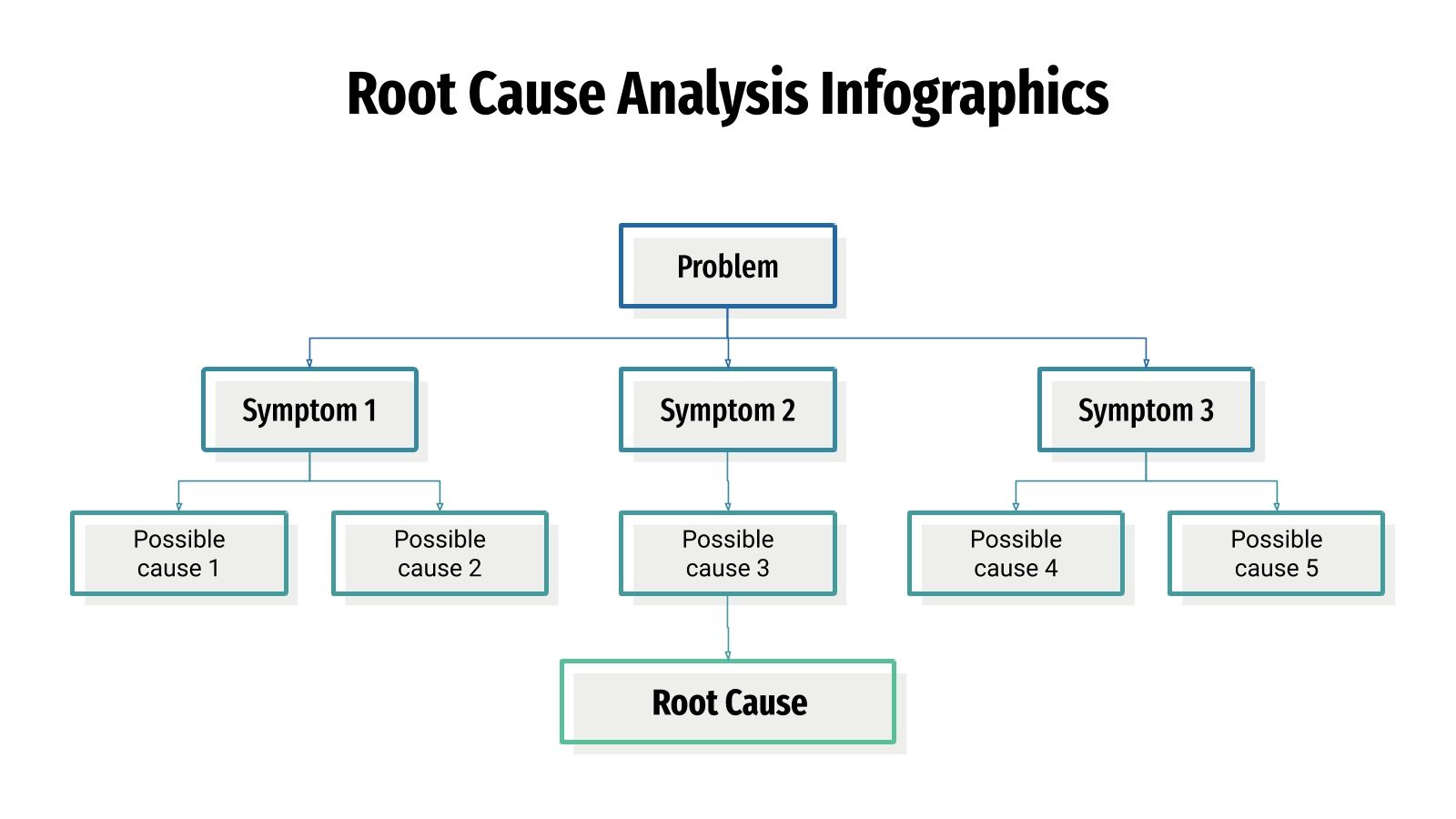 Root Cause Analysis Infographics

Problem

Symptom 1

Symptom 2

Symptom 3

Possible cause 1

Possible cause 2

Possible cause 3

Possible cause 4

Possible cause 5

Root Cause